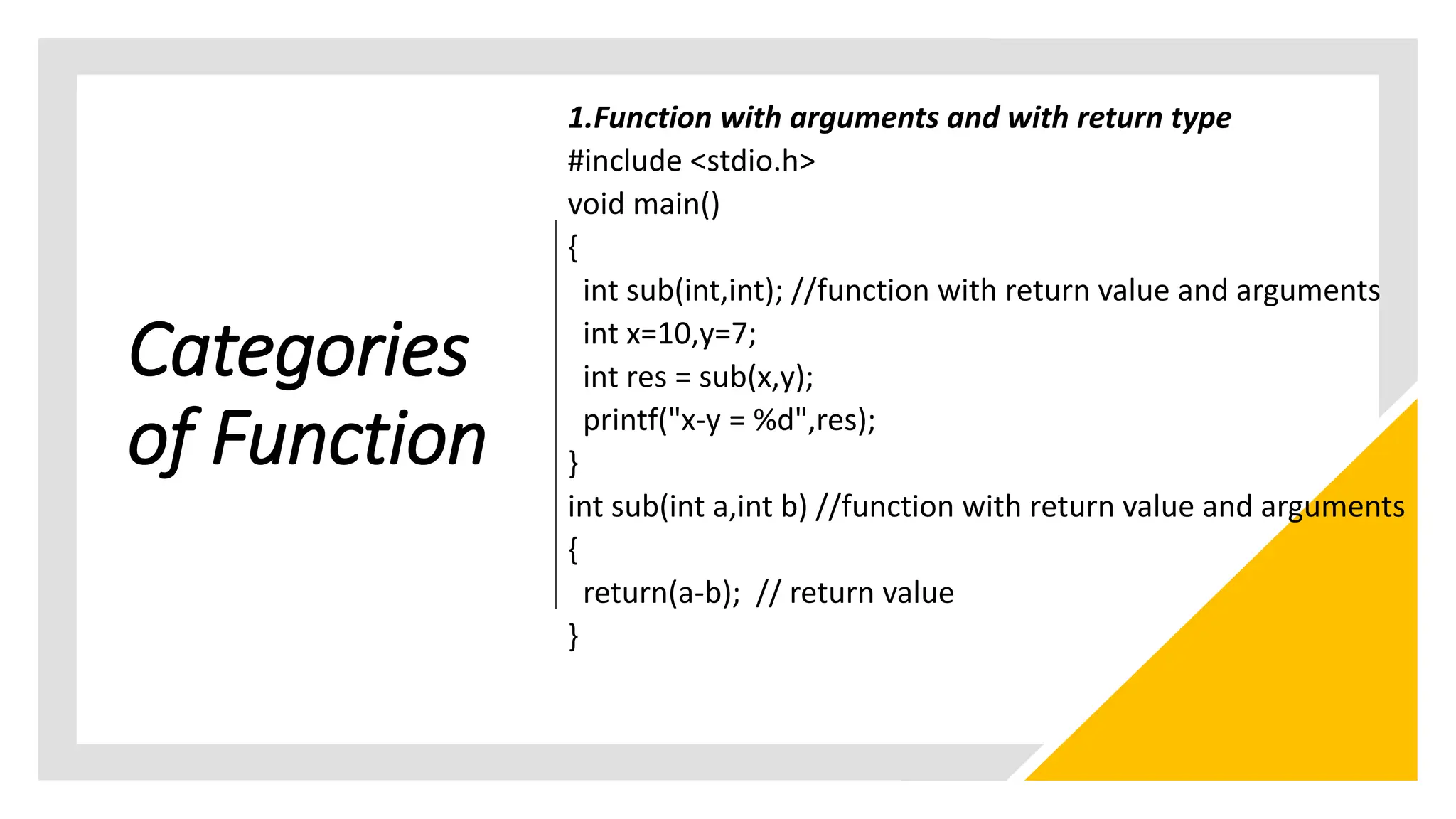 Categories of Function

1.Function with arguments and with return type

#include <stdio.h>
void main()
{
int sub(int,int); //function with return value and arguments
int x=10,y=7;
int res = sub(x,y);
printf("x-y = %d",res);
}
int sub(int a,int b) //function with return value and arguments
{
return(a-b); // return value
}